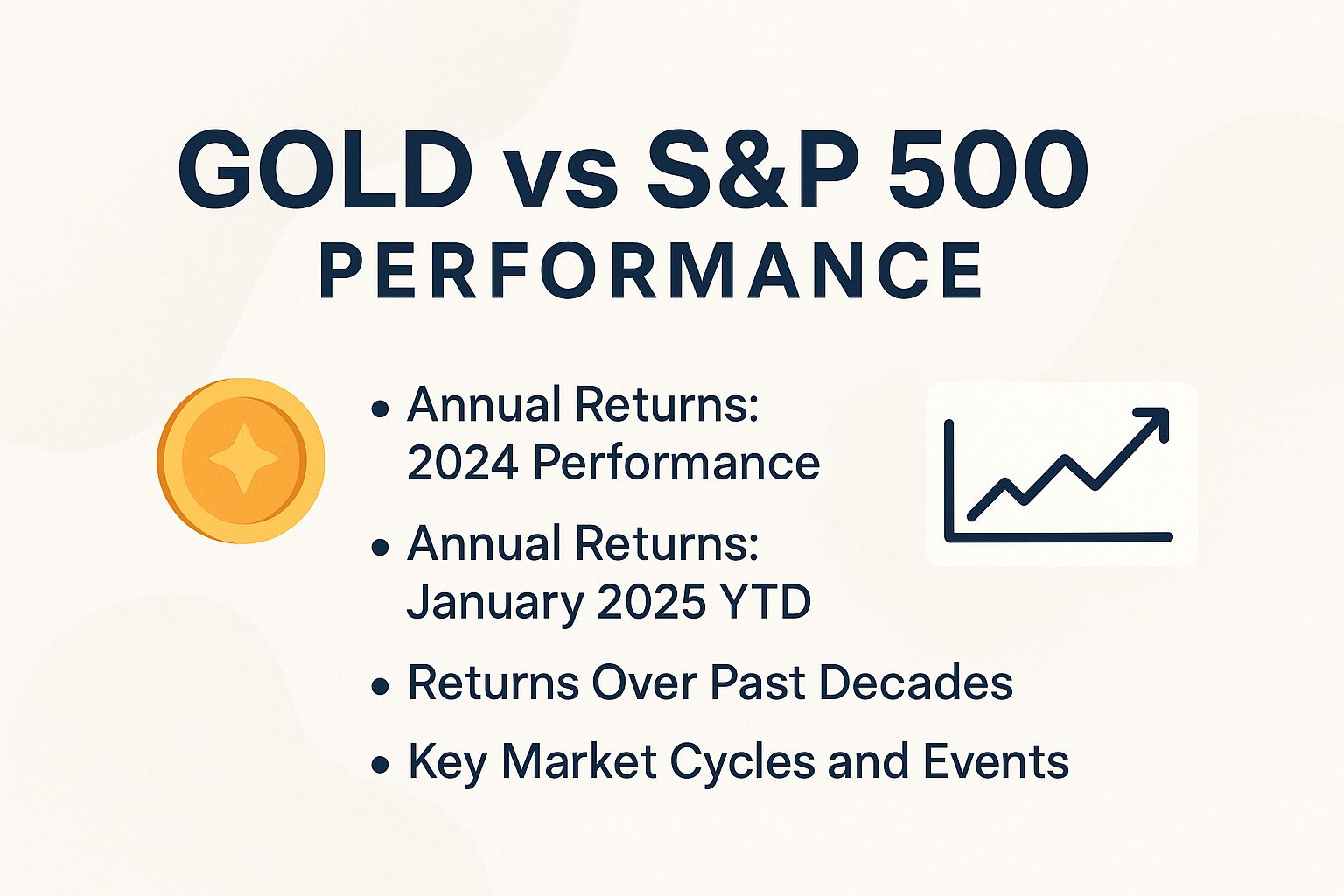 GOLD vs S&P 500
PERFORMANCE

• Annual Returns: 2024 Performance
• Annual Returns: January 2025 YTD
• Returns Over Past Decades
• Key Market Cycles and Events